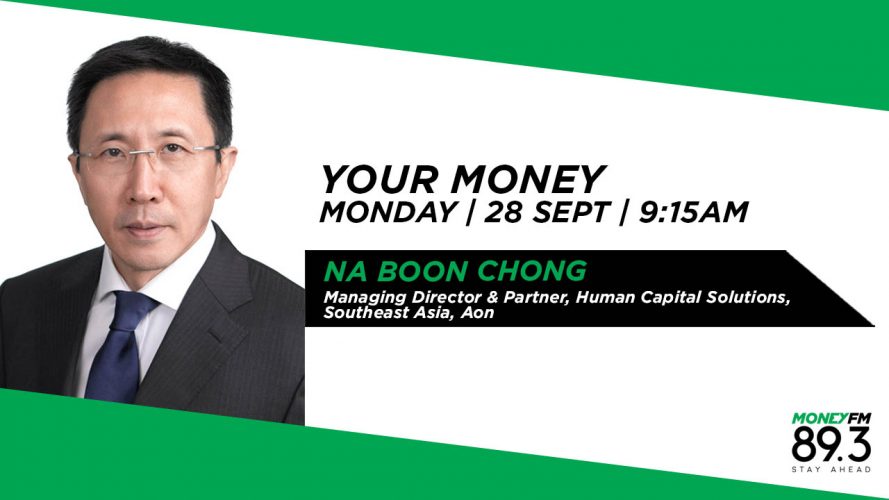 YOUR MONEY
MONDAY | 28 SEPT | 9:15AM

NA BOON CHONG
Managing Director & Partner, Human Capital Solutions, Southeast Asia, Aon

MONEYFM
89.3
STAY AHEAD